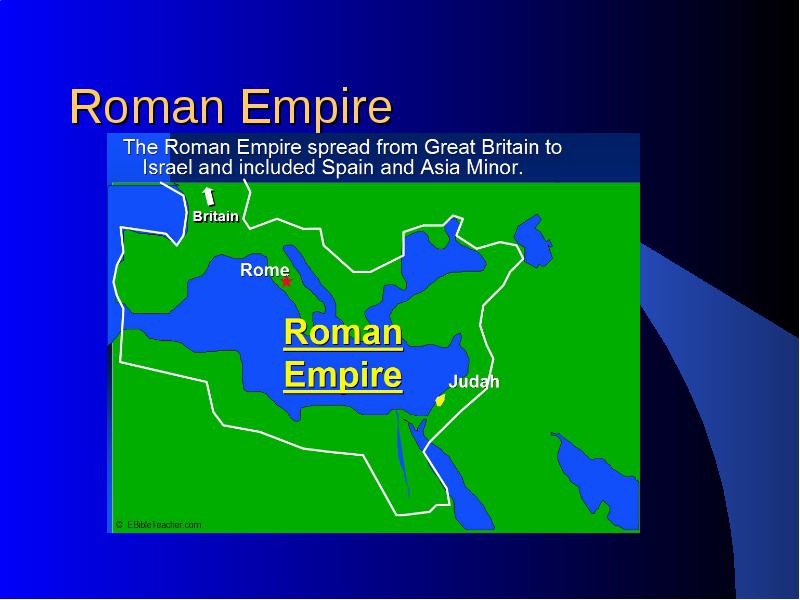 Roman Empire

The Roman Empire spread from Great Britain to Israel and included Spain and Asia Minor.

Britain

Rome

Roman Empire

Judah

© EBibleTeacher.com